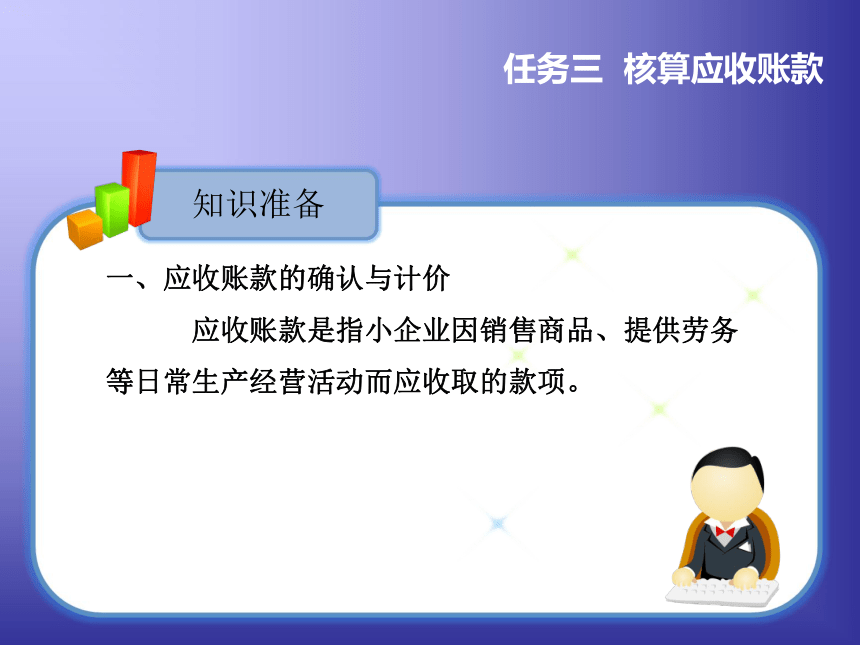 任务三 核算应收账款

知识准备

一、应收账款的确认与计价

应收账款是指小企业因销售商品、提供劳务等日常生产经营活动而应收取的款项。